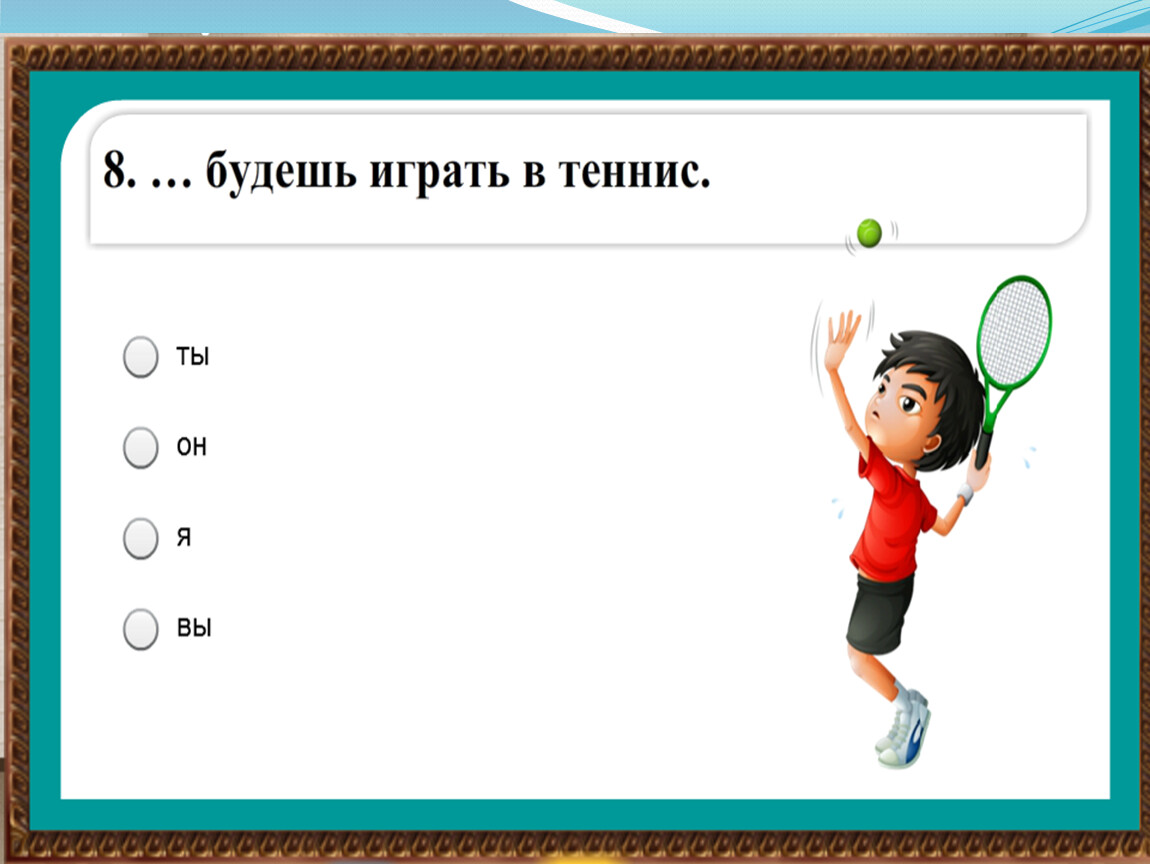 8. … будешь играть в теннис.

ты

он

я

вы